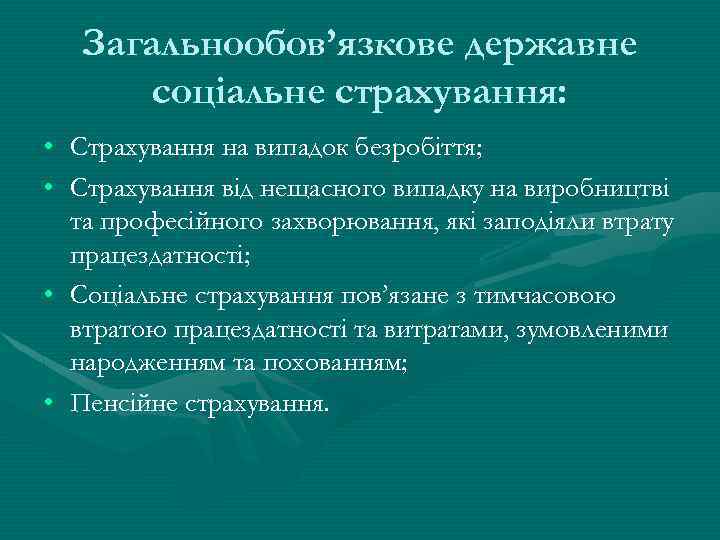 Загальнообов’язкове державне соціальне страхування:

• Страхування на випадок безробіття;
• Страхування від нещасного випадку на виробництві та професійного захворювання, які заподіяли втрату працездатності;
• Соціальне страхування пов’язане з тимчасовою втратою працездатності та витратами, зумовленими народженням та похованням;
• Пенсійне страхування.